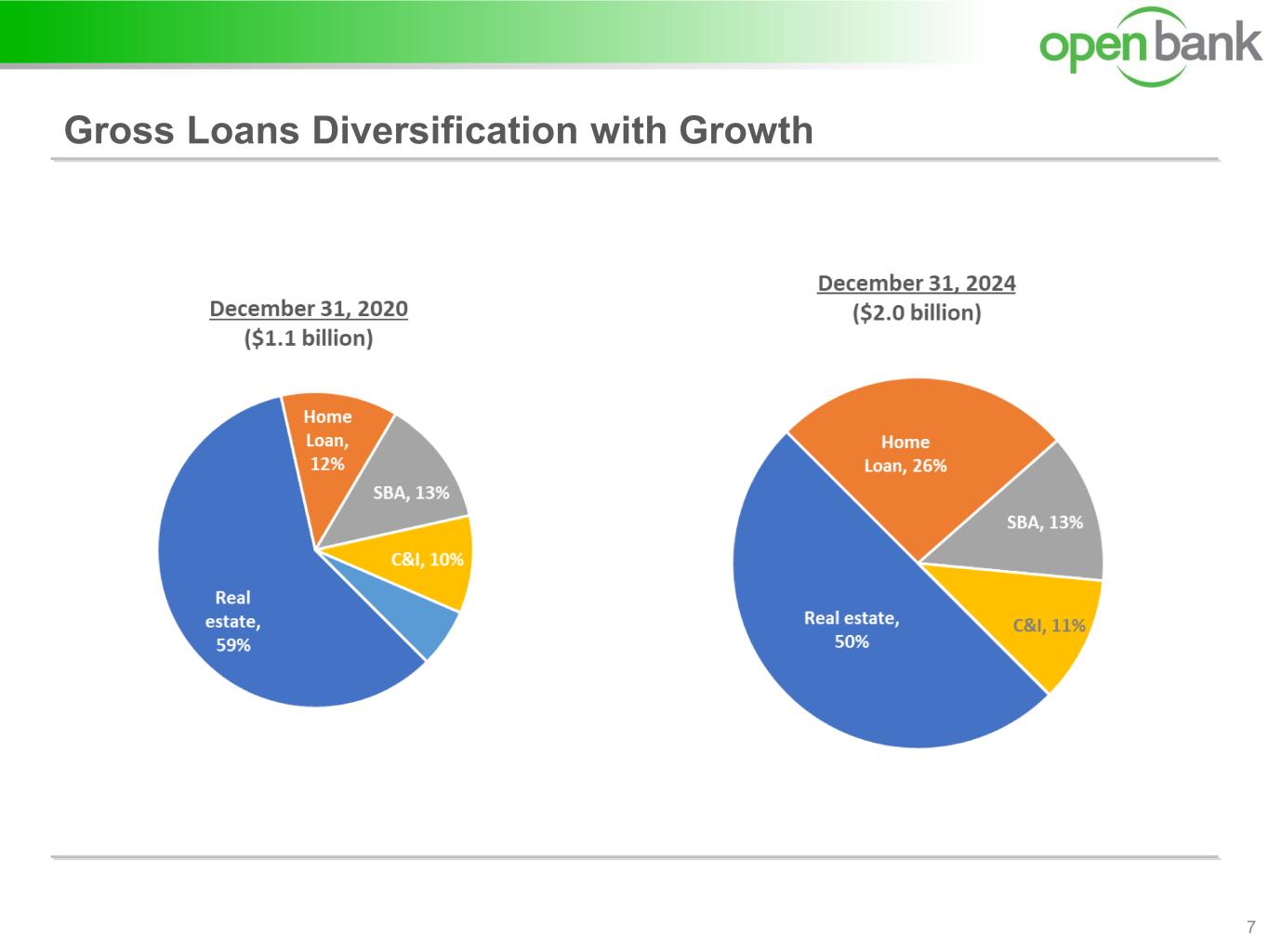 open bank

Gross Loans Diversification with Growth

December 31, 2020
($1.1 billion)

Home Loan, 12%

SBA, 13%

C&I, 10%

Real estate, 59%

December 31, 2024
($2.0 billion)

Home Loan, 26%

SBA, 13%

C&I, 11%

Real estate, 50%

7